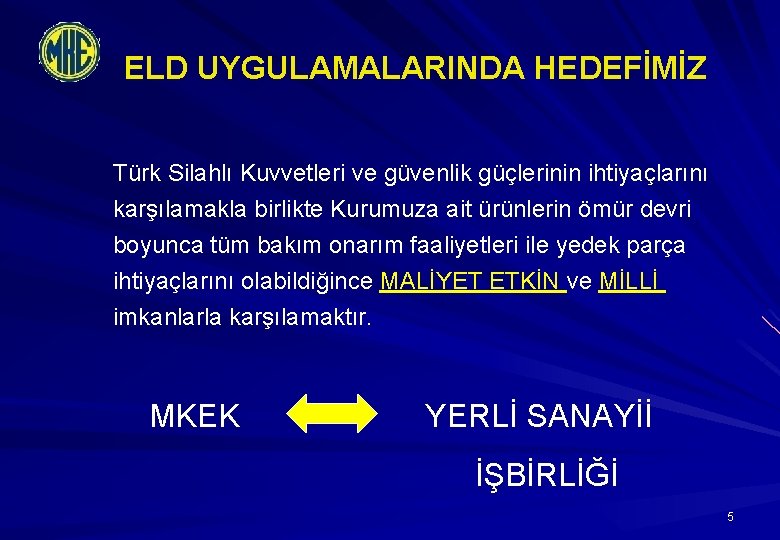 MKE

ELD UYGULAMALARINDA HEDEFİMİZ

Türk Silahlı Kuvvetleri ve güvenlik güçlerinin ihtiyaçlarını karşılamakla birlikte Kurumuza ait ürünlerin ömür devri boyunca tüm bakım onarım faaliyetleri ile yedek parça ihtiyaçlarını olabildiğince MALİYET ETKİN ve MİLLİ imkanlarla karşılamaktır.

MKEK

YERLİ SANAYİİ

İŞBİRLİĞİ

5